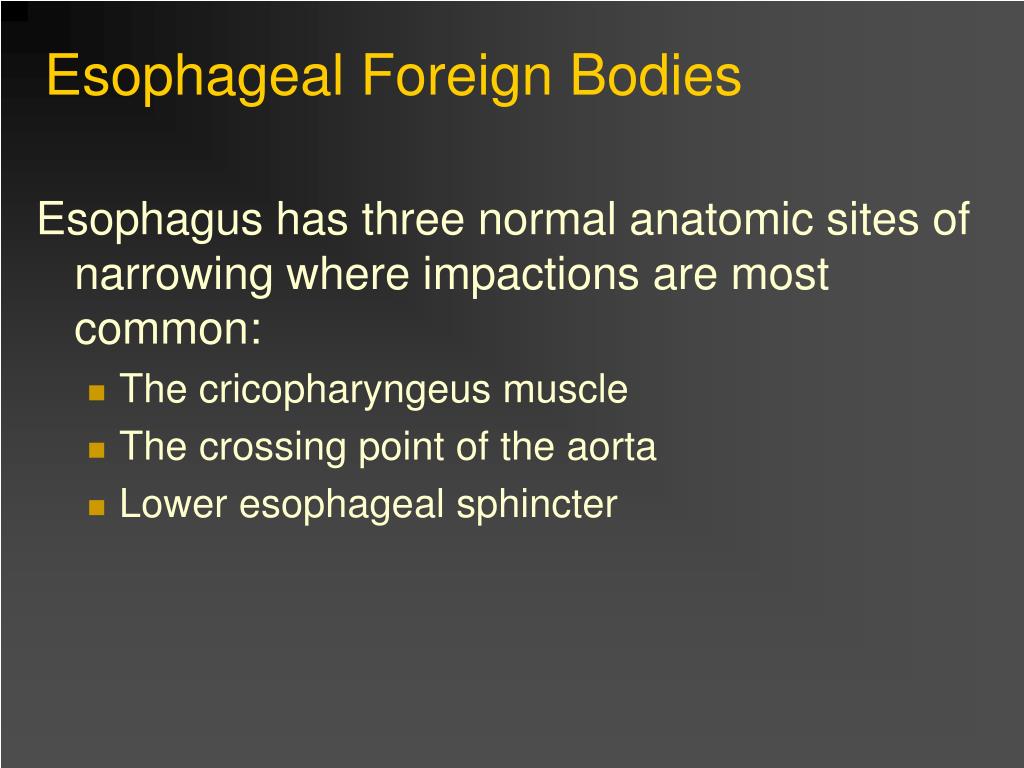 Esophageal Foreign Bodies

Esophagus has three normal anatomic sites of narrowing where impactions are most common:

- The cricopharyngeus muscle
- The crossing point of the aorta
- Lower esophageal sphincter